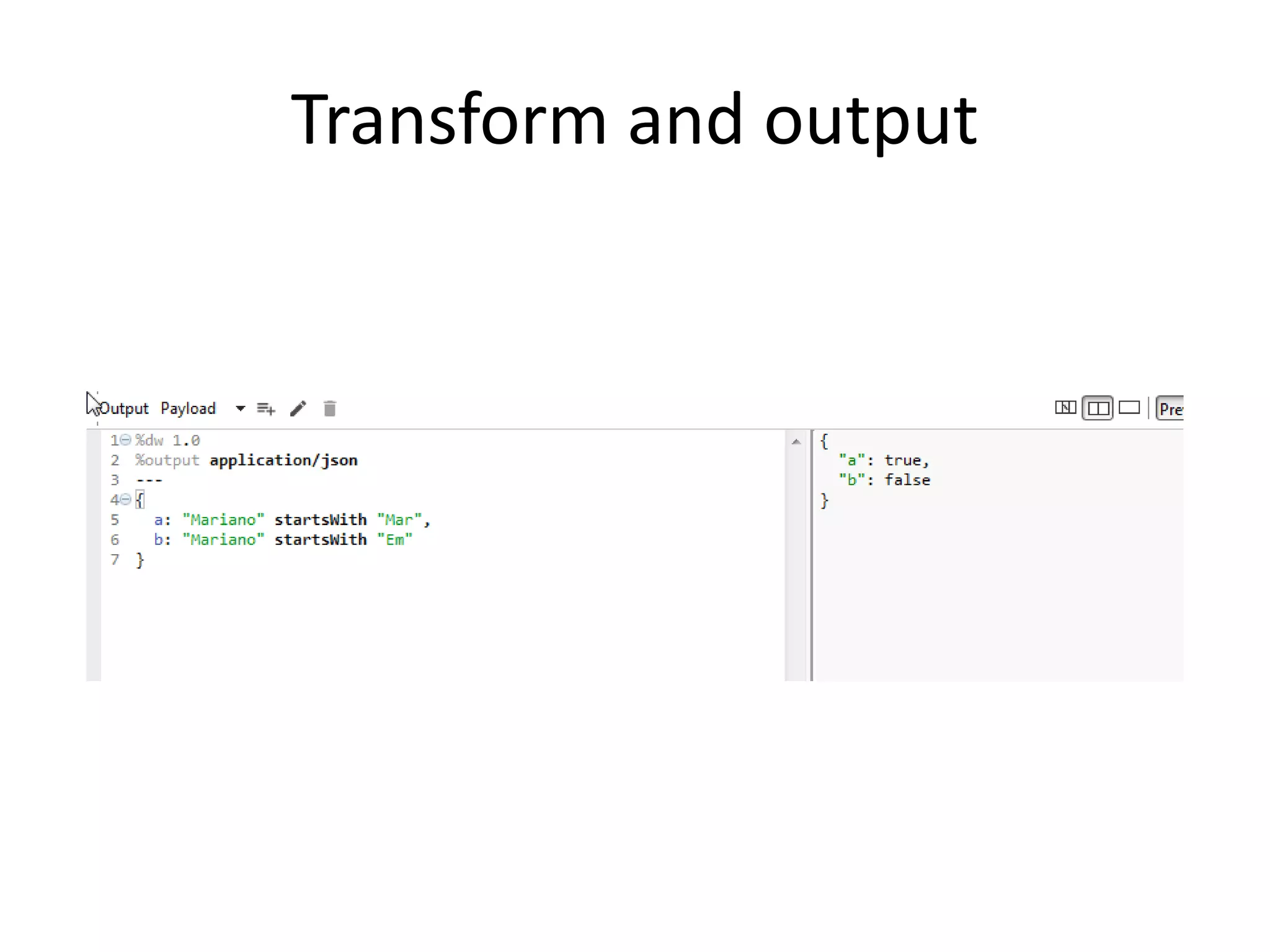 Transform and output

Output Payload

Pre

1 %dw 1.0
2 %output application/json
3 ---
4 {
5   a: "Mariano" startsWith "Mar",
6   b: "Mariano" startsWith "Em"
7 }

{
  "a": true,
  "b": false
}